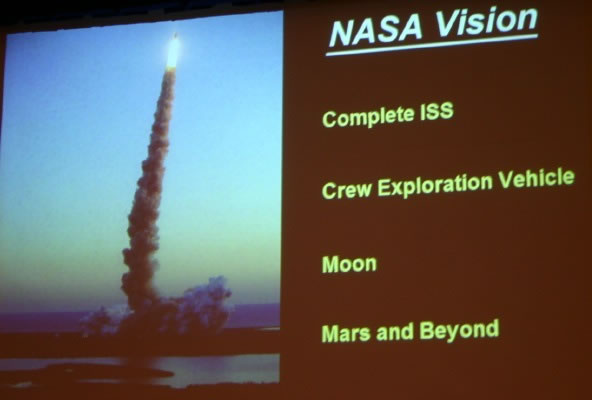 NASA Vision

Complete ISS

Crew Exploration Vehicle

Moon

Mars and Beyond